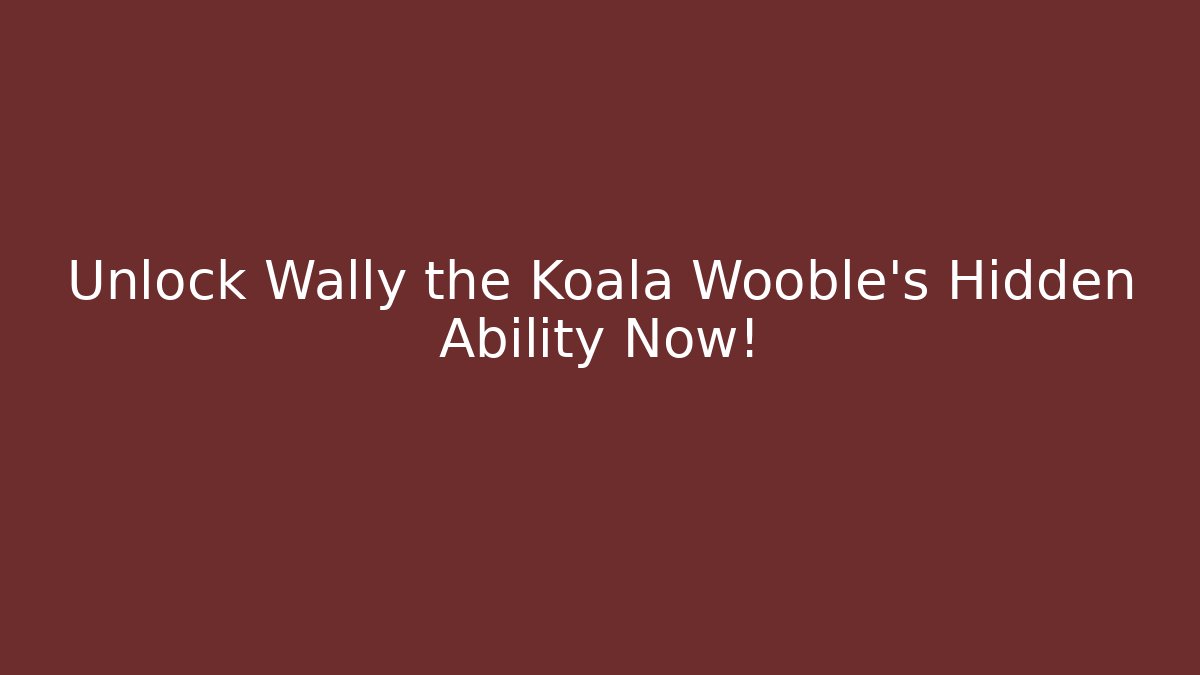 Unlock Wally the Koala Wooble's Hidden Ability Now!